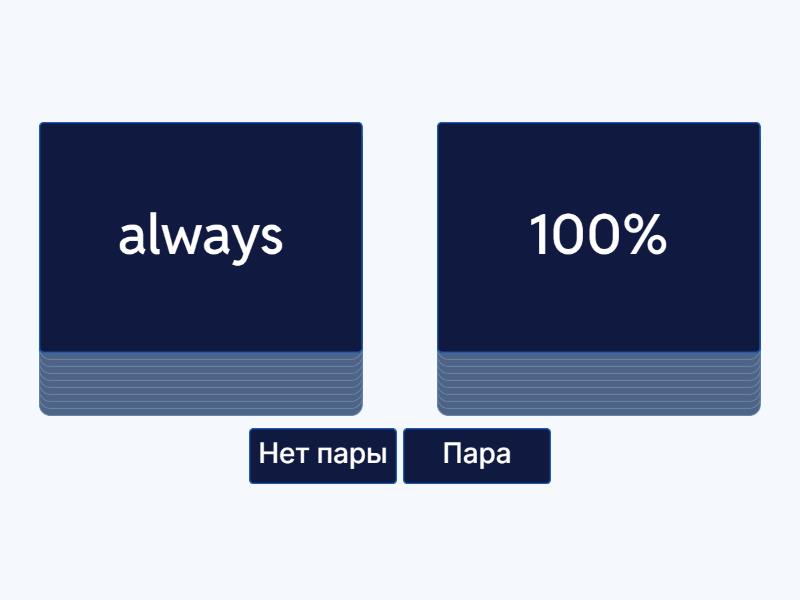 always

100%

Нет пары Пара